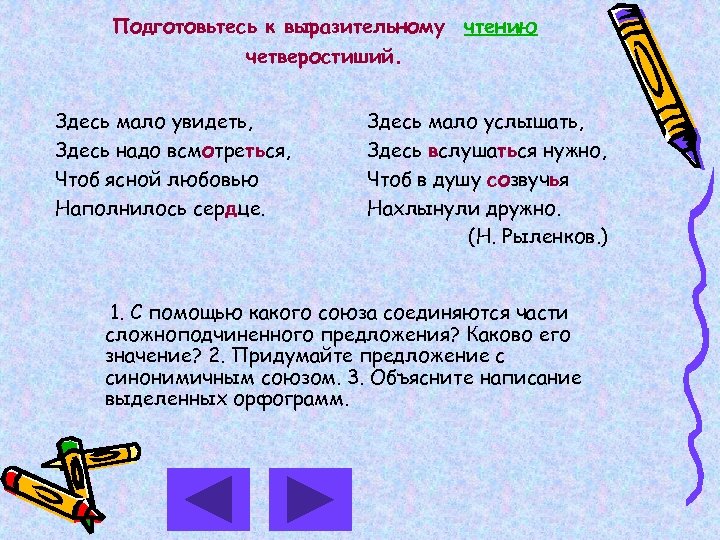 Подготовьтесь к выразительному чтению четверостиший.

Здесь мало увидеть,
Здесь надо всмотреться,
Чтоб ясной любовью
Наполнилось сердце.

Здесь мало услышать,
Здесь вслушаться нужно,
Чтоб в душу созвучья
Нахлынули дружно.
(Н. Рыленков.)

1. С помощью какого союза соединяются части сложноподчиненного предложения? Каково его значение? 2. Придумайте предложение с синонимичным союзом. 3. Объясните написание выделенных орфограмм.